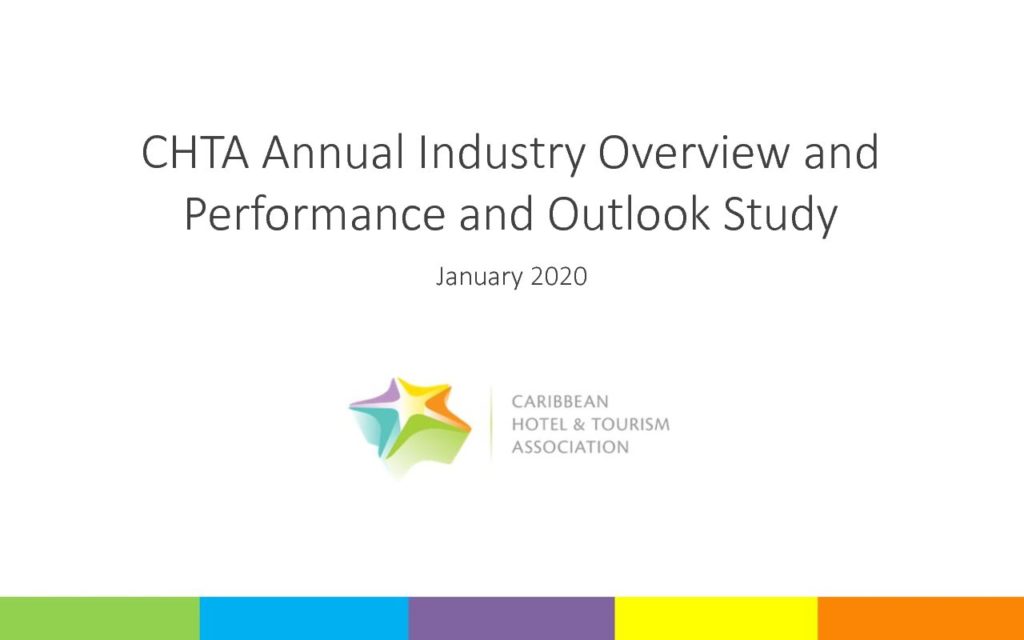 CHTA Annual Industry Overview and Performance and Outlook Study

January 2020

CARIBBEAN
HOTEL & TOURISM
ASSOCIATION